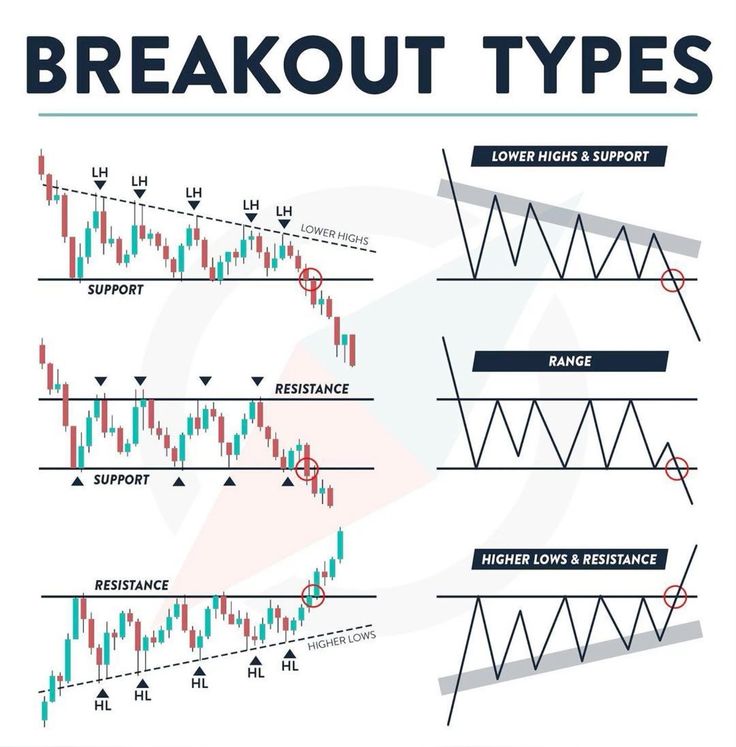 BREAKOUT TYPES

LH
LH
LH
LH
LH
LOWER HIGHS
SUPPORT

LOWER HIGHS & SUPPORT

RESISTANCE
SUPPORT

RANGE

RESISTANCE
HIGHER LOWS
HL
HL
HL
HL
HL

HIGHER LOWS & RESISTANCE